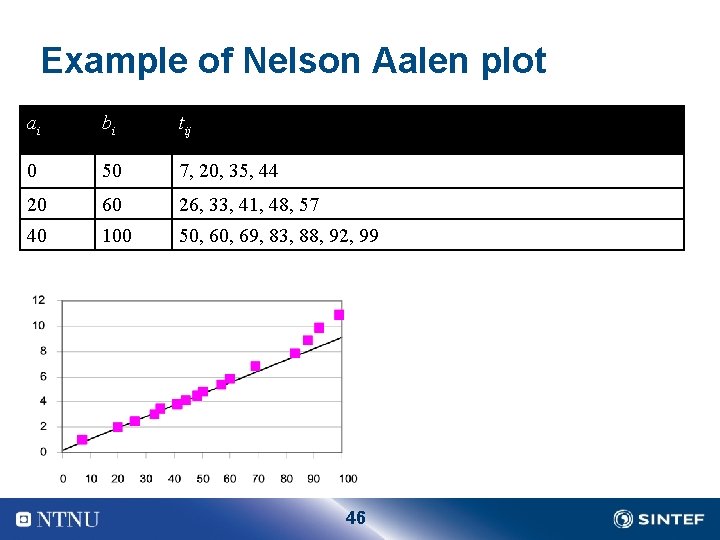 Example of Nelson Aalen plot

| $a_i$ | $b_i$ | $t_{ij}$ |
|---|---|---|
| 0 | 50 | 7, 20, 35, 44 |
| 20 | 60 | 26, 33, 41, 48, 57 |
| 40 | 100 | 50, 60, 69, 83, 88, 92, 99 |

12
10
8
6
4
2
0
0 10 20 30 40 50 60 70 80 90 100

NTNU
46
SINTEF